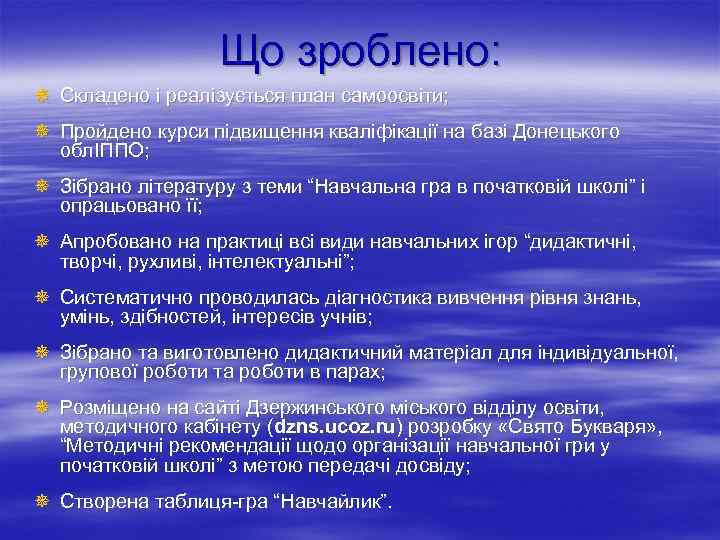 Що зроблено:

Складено і реалізується план самоосвіти;

Пройдено курси підвищення кваліфікації на базі Донецького облІППО;

Зібрано літературу з теми “Навчальна гра в початковій школі” і опрацьовано її;

Апробовано на практиці всі види навчальних ігор “дидактичні, творчі, рухливі, інтелектуальні”;

Систематично проводилась діагностика вивчення рівня знань, умінь, здібностей, інтересів учнів;

Зібрано та виготовлено дидактичний матеріал для індивідуальної, групової роботи та роботи в парах;

Розміщено на сайті Дзержинського міського відділу освіти, методичного кабінету (dzns.ucoz.ru) розробку «Свято Букваря», “Методичні рекомендації щодо організації навчальної гри у початковій школі” з метою передачі досвіду;

Створена таблиця-гра “Навчайлик”.